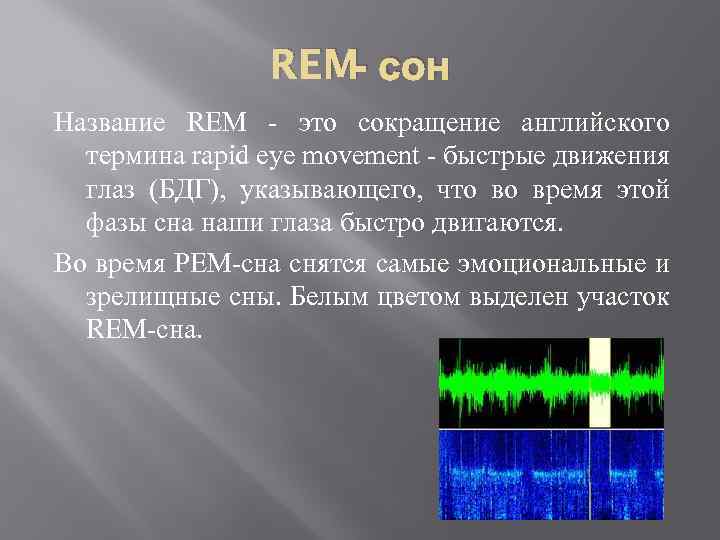 REM- сон

Название REM - это сокращение английского термина rapid eye movement - быстрые движения глаз (БДГ), указывающего, что во время этой фазы сна наши глаза быстро двигаются.

Во время РЕМ-сна снятся самые эмоциональные и зрелищные сны. Белым цветом выделен участок REM-сна.